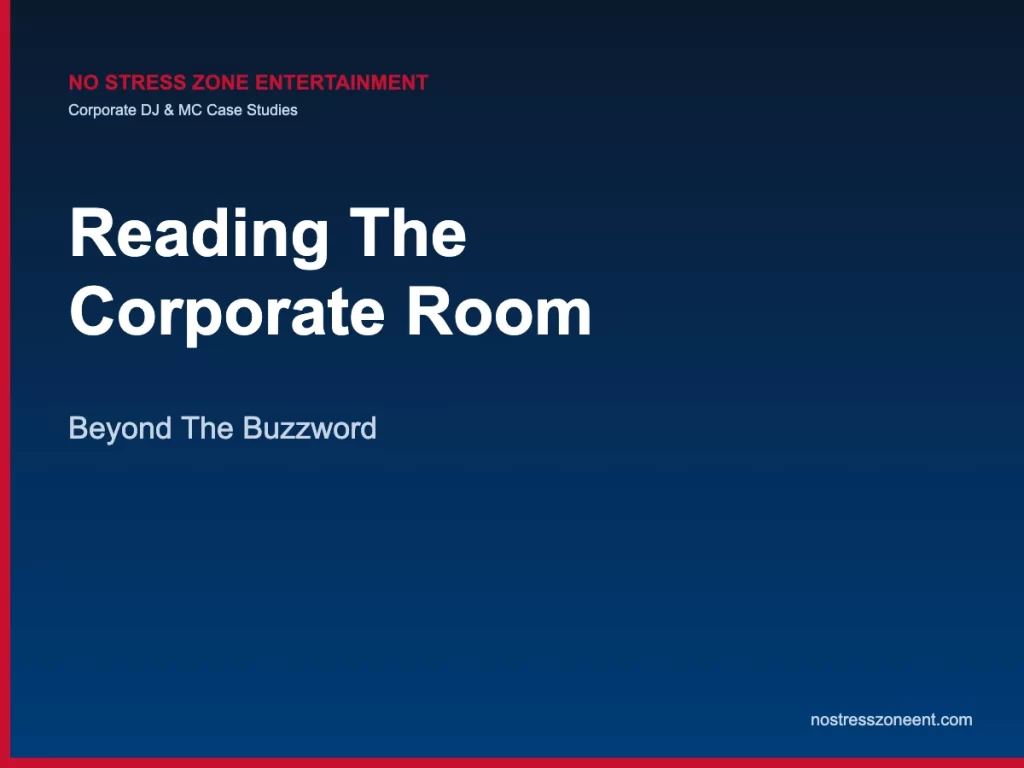 NO STRESS ZONE ENTERTAINMENT
Corporate DJ & MC Case Studies

Reading The Corporate Room

Beyond The Buzzword

nostresszoneent.com